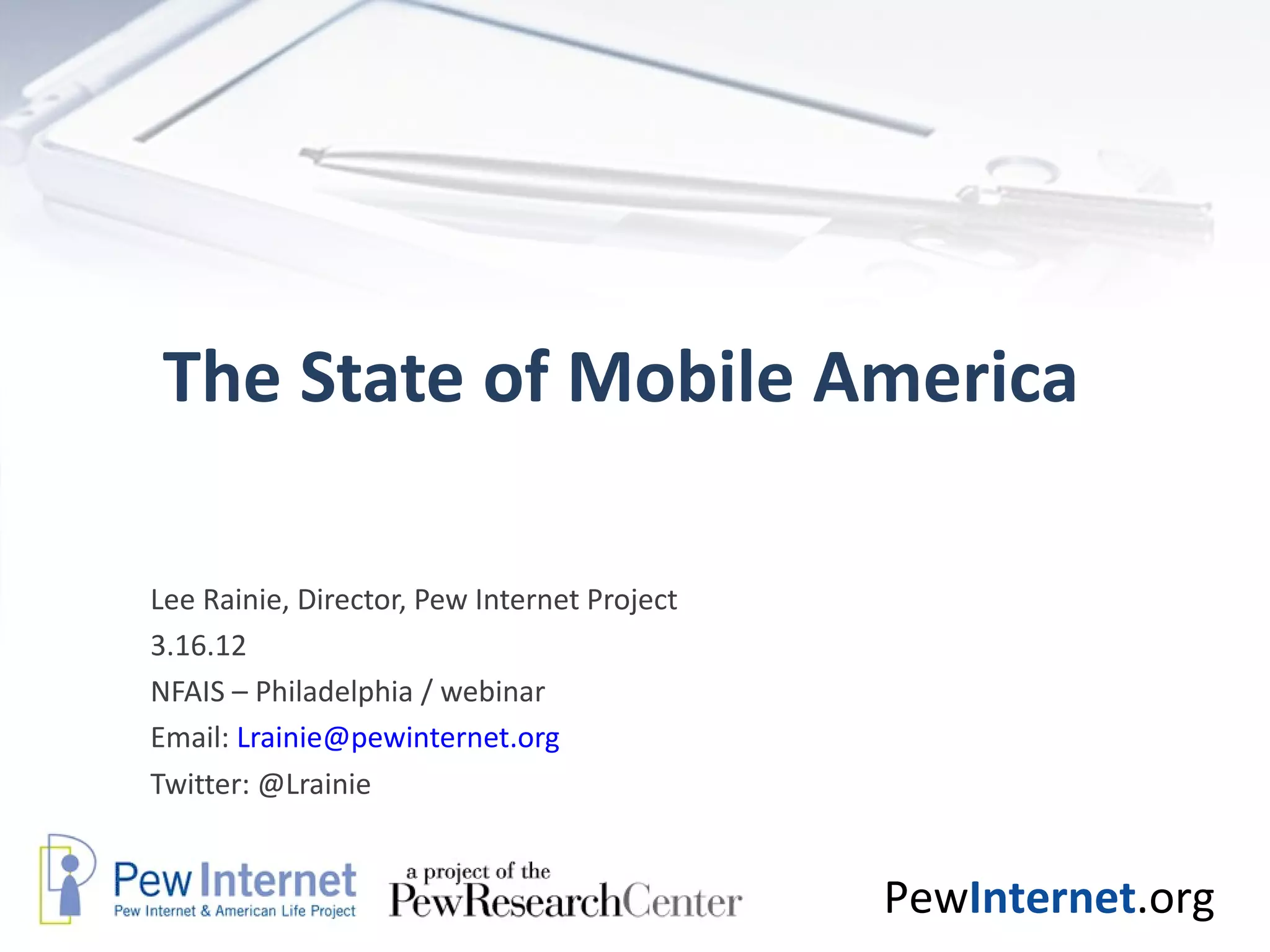 The State of Mobile America

Lee Rainie, Director, Pew Internet Project
3.16.12
NFAIS – Philadelphia / webinar
Email: Lrainie@pewinternet.org
Twitter: @Lrainie

Pew Internet
Pew Internet & American Life Project

a project of the
PewResearchCenter

PewInternet.org